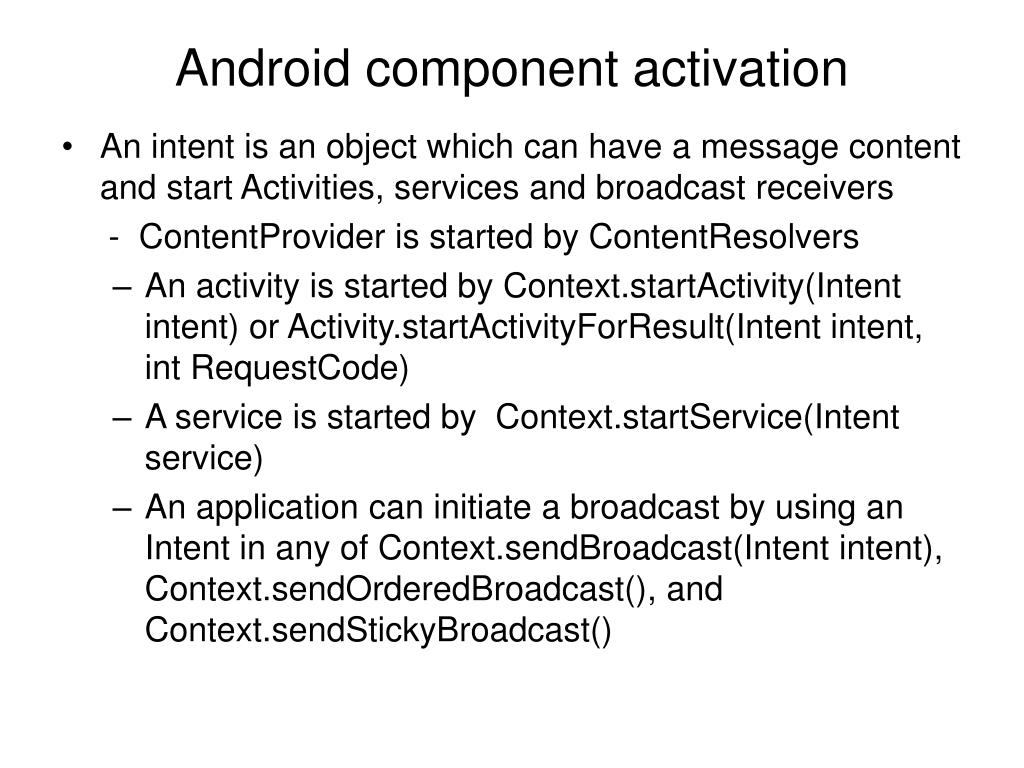 Android component activation

• An intent is an object which can have a message content and start Activities, services and broadcast receivers

- ContentProvider is started by ContentResolvers

– An activity is started by Context.startActivity(Intent intent) or Activity.startActivityForResult(Intent intent, int RequestCode)

– A service is started by Context.startService(Intent service)

– An application can initiate a broadcast by using an Intent in any of Context.sendBroadcast(Intent intent), Context.sendOrderedBroadcast(), and Context.sendStickyBroadcast()